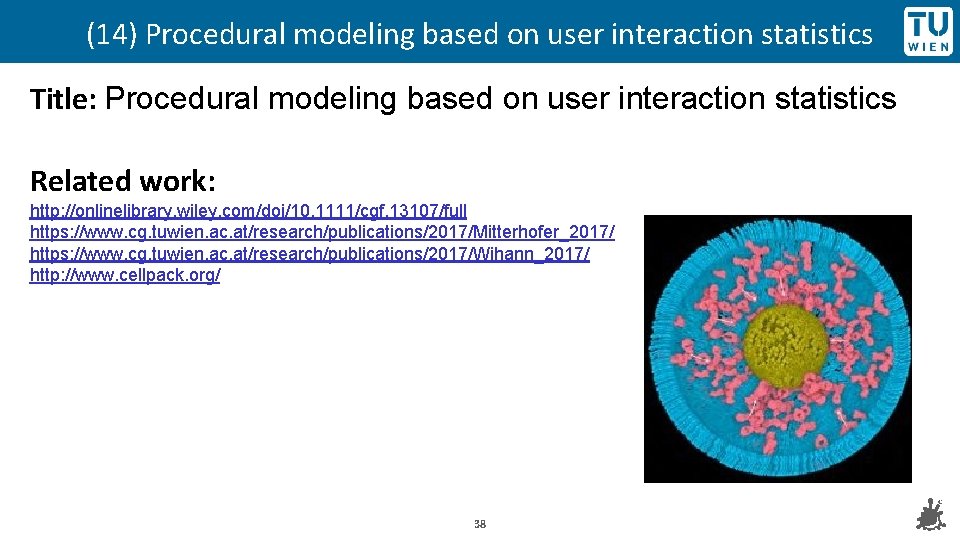 (14) Procedural modeling based on user interaction statistics

TU WIEN

Title: Procedural modeling based on user interaction statistics

Related work:

http://onlinelibrary.wiley.com/doi/10.1111/cgf.13107/full
https://www.cg.tuwien.ac.at/research/publications/2017/Mitterhofer_2017/
https://www.cg.tuwien.ac.at/research/publications/2017/Wihann_2017/
http://www.cellpack.org/

38